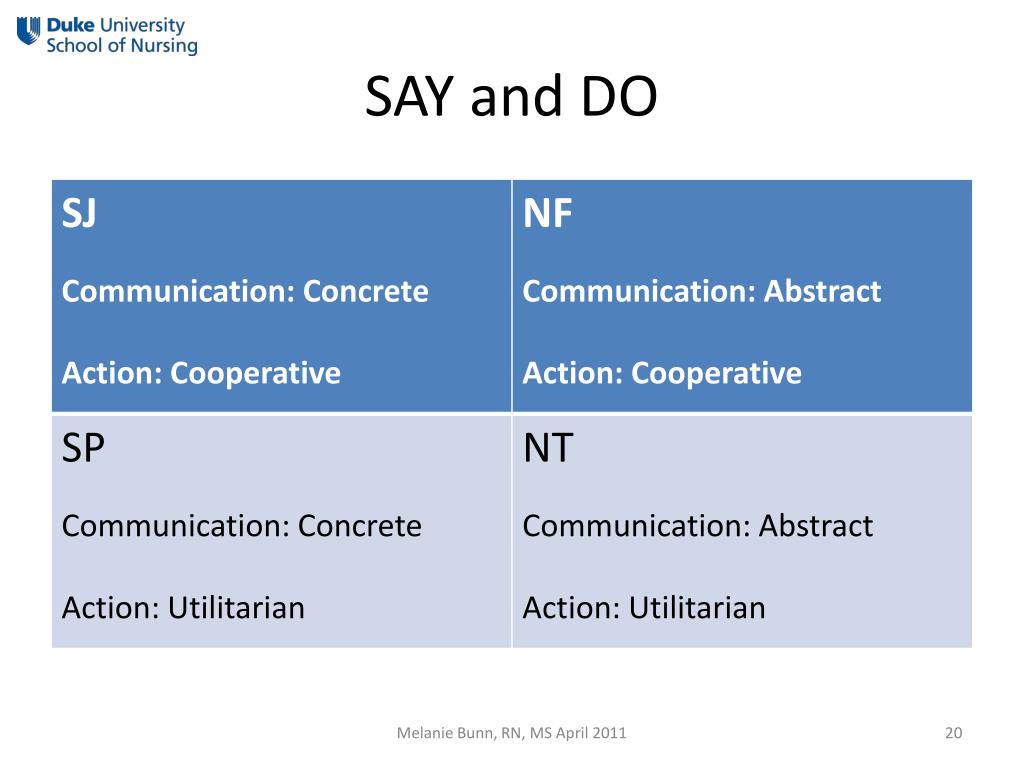 Duke University
School of Nursing

SAY and DO

| SJ<br><br>Communication: Concrete<br><br>Action: Cooperative | NF<br><br>Communication: Abstract<br><br>Action: Cooperative |
|---|---|
| SP<br><br>Communication: Concrete<br><br>Action: Utilitarian | NT<br><br>Communication: Abstract<br><br>Action: Utilitarian |

Melanie Bunn, RN, MS April 2011

20